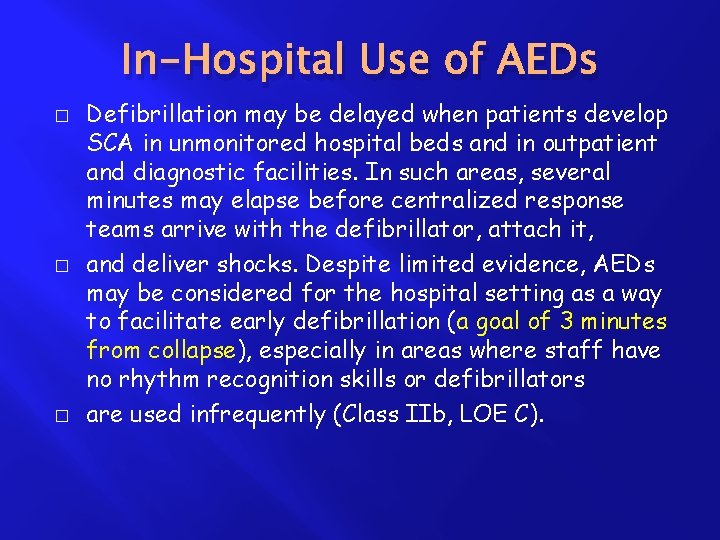 In-Hospital Use of AEDs

□ Defibrillation may be delayed when patients develop SCA in unmonitored hospital beds and in outpatient and diagnostic facilities. In such areas, several minutes may elapse before centralized response teams arrive with the defibrillator, attach it,

□ and deliver shocks. Despite limited evidence, AEDs may be considered for the hospital setting as a way to facilitate early defibrillation (a goal of 3 minutes from collapse), especially in areas where staff have no rhythm recognition skills or defibrillators

□ are used infrequently (Class IIb, LOE C).